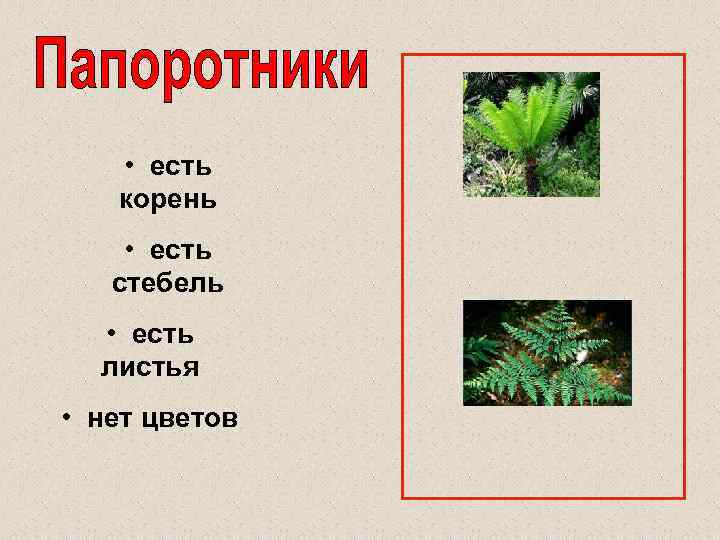 Папоротники

• есть корень

• есть стебель

• есть листья

• нет цветов